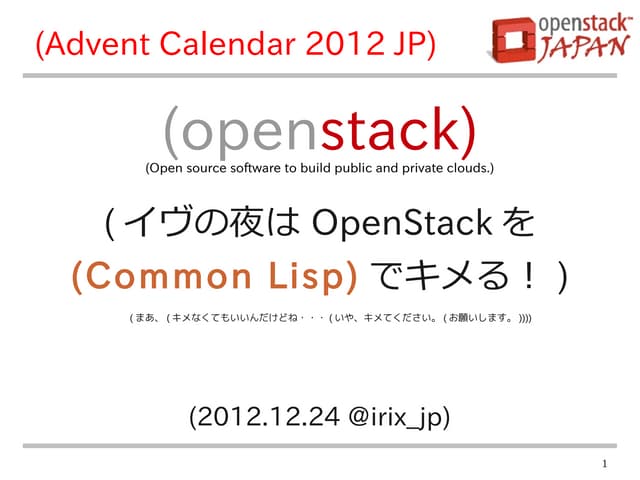 (Advent Calendar 2012 JP)

openstack™ JAPAN

(openstack)

(Open source software to build public and private clouds.)

( イヴの夜は OpenStack を (Common Lisp) でキメる！ )

( まあ、 ( キメなくてもいいんだけどね・・・ ( いや、キメてください。 ( お願いします。 ))))

(2012.12.24 @irix_jp)

1